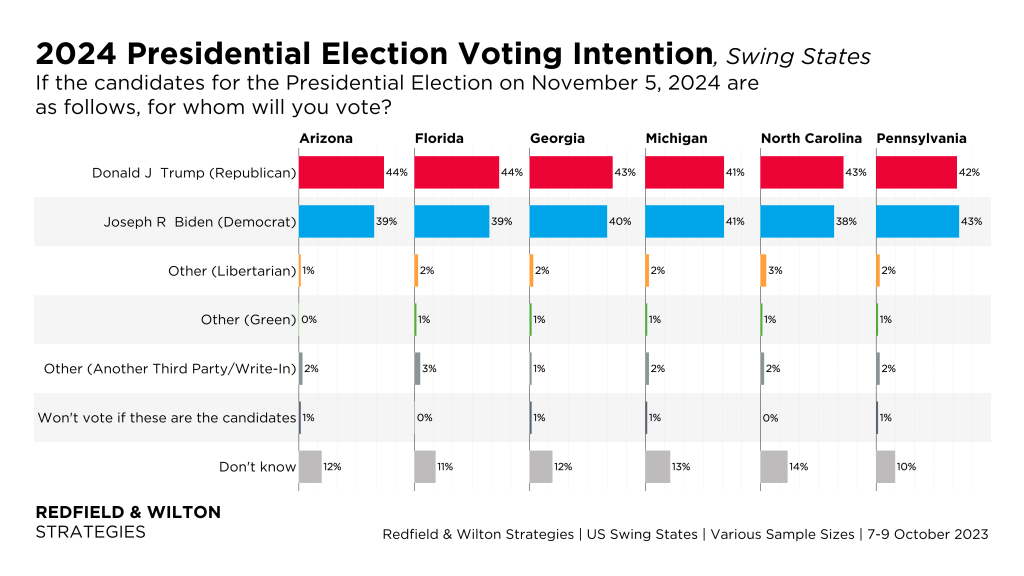 2024 Presidential Election Voting Intention, Swing States
If the candidates for the Presidential Election on November 5, 2024 are as follows, for whom will you vote?

| | Arizona | Florida | Georgia | Michigan | North Carolina | Pennsylvania |
|---|---|---|---|---|---|---|
| Donald J Trump (Republican) | 44% | 44% | 43% | 41% | 43% | 42% |
| Joseph R Biden (Democrat) | 39% | 39% | 40% | 41% | 38% | 43% |
| Other (Libertarian) | 1% | 2% | 2% | 2% | 3% | 2% |
| Other (Green) | 0% | 1% | 1% | 1% | 1% | 1% |
| Other (Another Third Party/Write-In) | 2% | 3% | 1% | 2% | 2% | 2% |
| Won't vote if these are the candidates | 1% | 0% | 1% | 1% | 0% | 1% |
| Don't know | 12% | 11% | 12% | 13% | 14% | 10% |

REDFIELD & WILTON
STRATEGIES

Redfield & Wilton Strategies | US Swing States | Various Sample Sizes | 7-9 October 2023